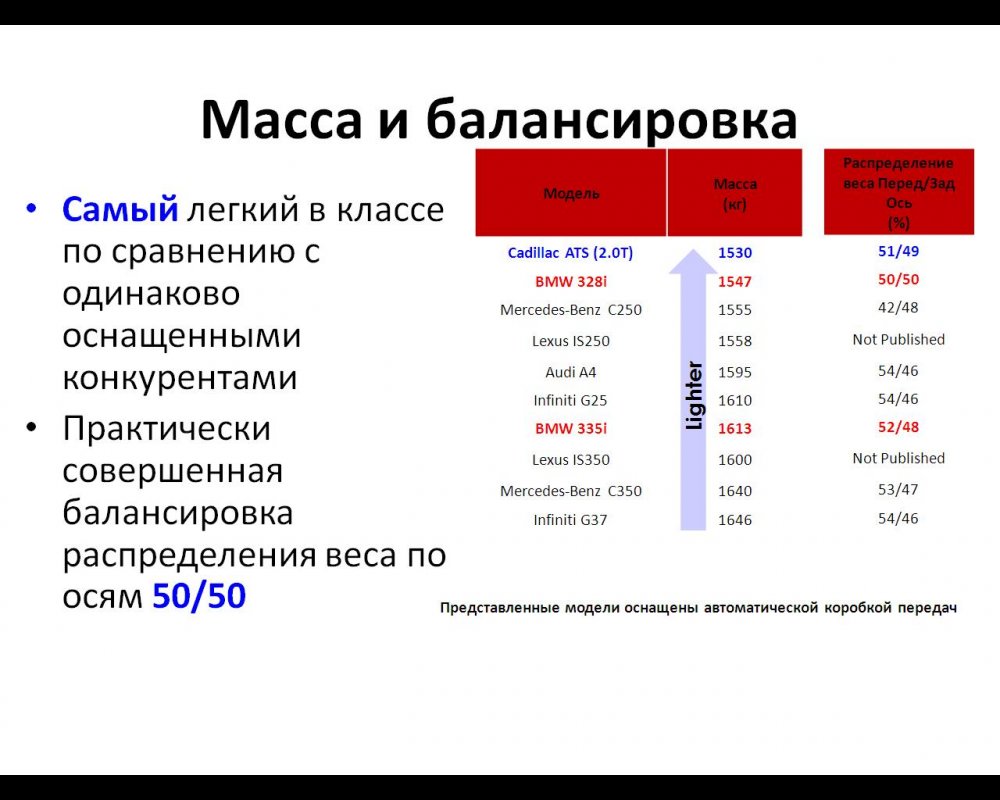 Масса и балансировка

• Самый легкий в классе по сравнению с одинаково оснащенными конкурентами
• Практически совершенная балансировка распределения веса по осям 50/50

| Модель | Масса (кг) | Распределение веса Перед/Зад Ось (%) |
|---|---|---|
| Cadillac ATS (2.0T) | 1530 | 51/49 |
| BMW 328i | 1547 | 50/50 |
| Mercedes-Benz C250 | 1555 | 42/48 |
| Lexus IS250 | 1558 | Not Published |
| Audi A4 | 1595 | 54/46 |
| Infiniti G25 | 1610 | 54/46 |
| BMW 335i | 1613 | 52/48 |
| Lexus IS350 | 1600 | Not Published |
| Mercedes-Benz C350 | 1640 | 53/47 |
| Infiniti G37 | 1646 | 54/46 |

Lighter

Представленные модели оснащены автоматической коробкой передач